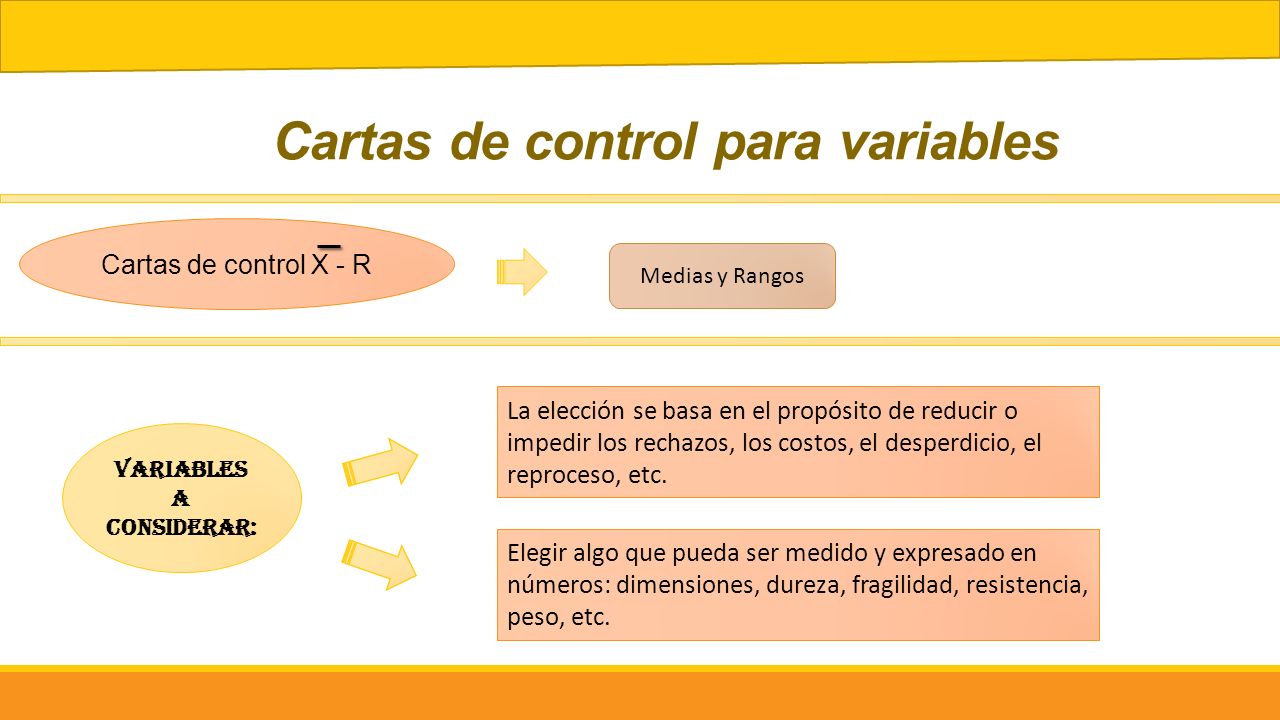 Cartas de control para variables

Cartas de control $\bar{X}$ - R

Medias y Rangos

VARIABLES A CONSIDERAR:

La elección se basa en el propósito de reducir o impedir los rechazos, los costos, el desperdicio, el reproceso, etc.

Elegir algo que pueda ser medido y expresado en números: dimensiones, dureza, fragilidad, resistencia, peso, etc.